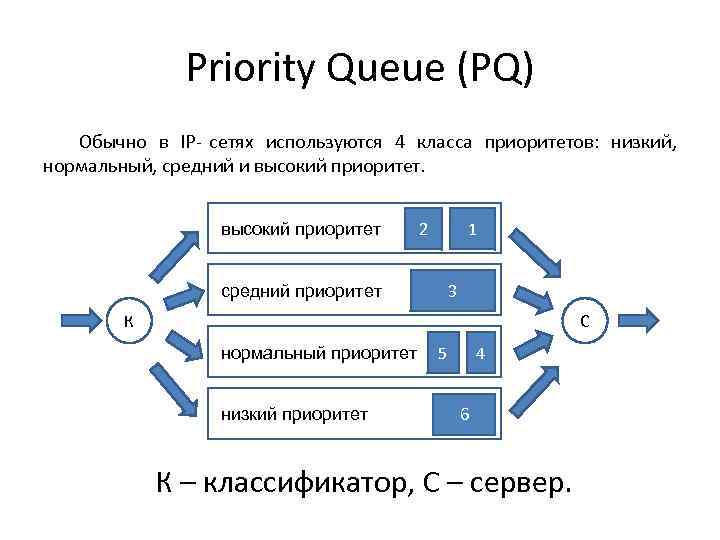 Priority Queue (PQ)

Обычно в IP- сетях используются 4 класса приоритетов: низкий, нормальный, средний и высокий приоритет.

К

высокий приоритет 2 1

средний приоритет 3

нормальный приоритет 5 4

низкий приоритет 6

С

К – классификатор, С – сервер.